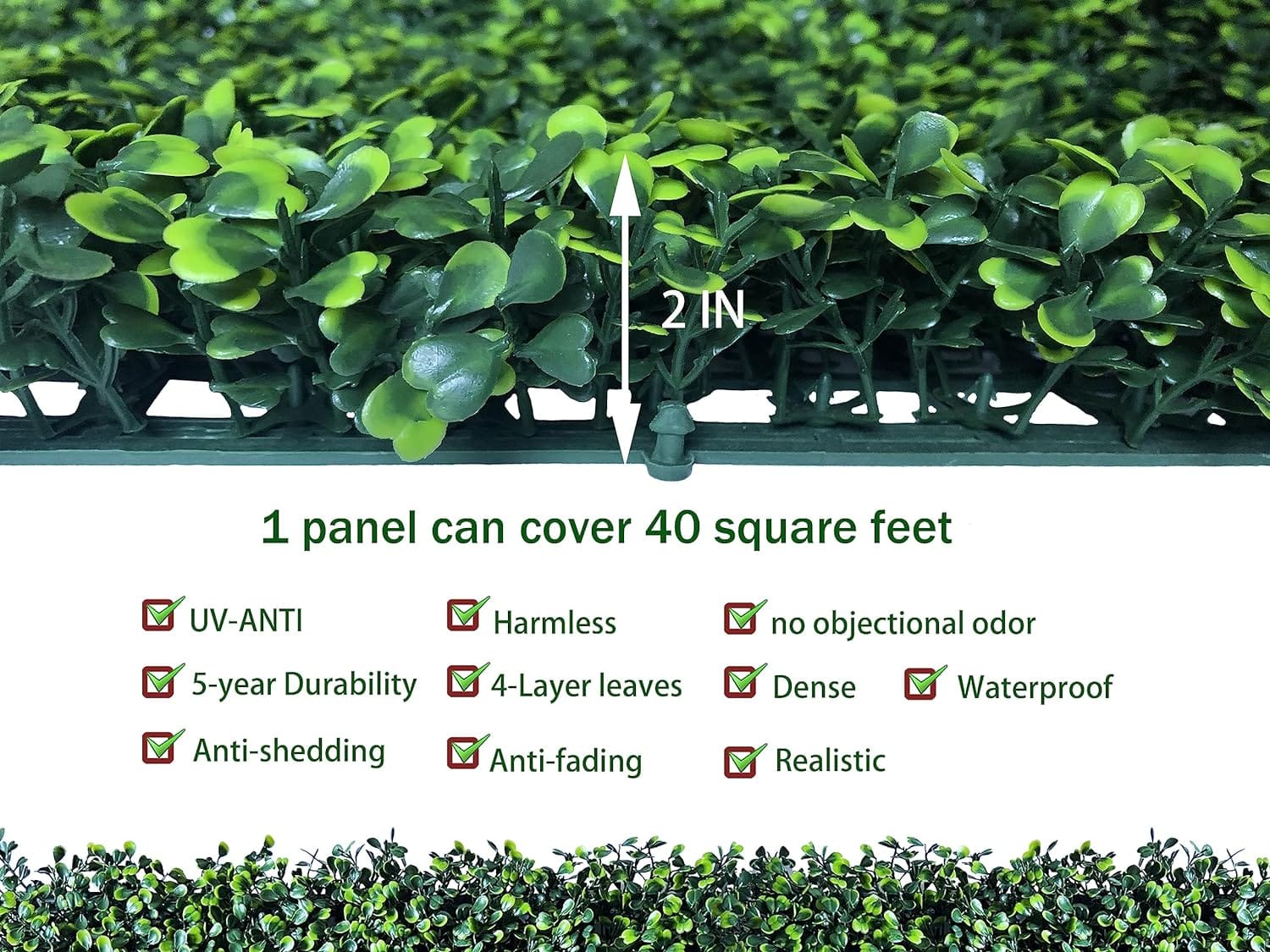 2 IN

1 panel can cover 40 square feet

UV-ANTI
Harmless
no objectional odor
5-year Durability
4-Layer leaves
Dense
Waterproof
Anti-shedding
Anti-fading
Realistic